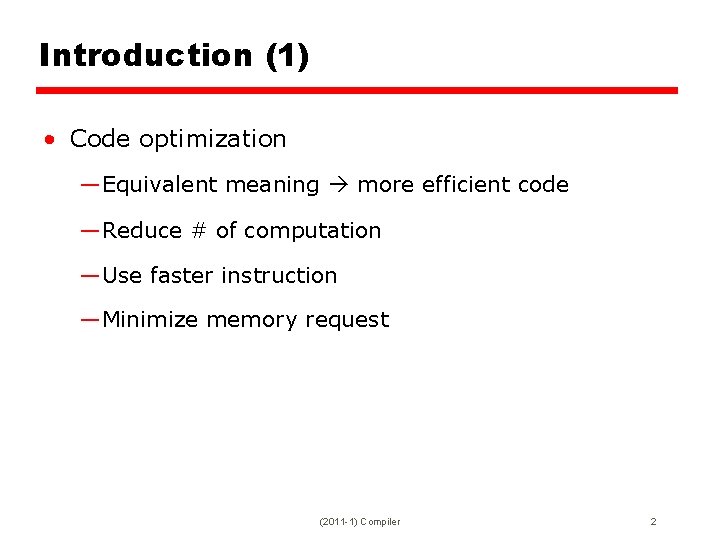 Introduction (1)

• Code optimization

—Equivalent meaning → more efficient code

—Reduce # of computation

—Use faster instruction

—Minimize memory request

(2011-1) Compiler

2